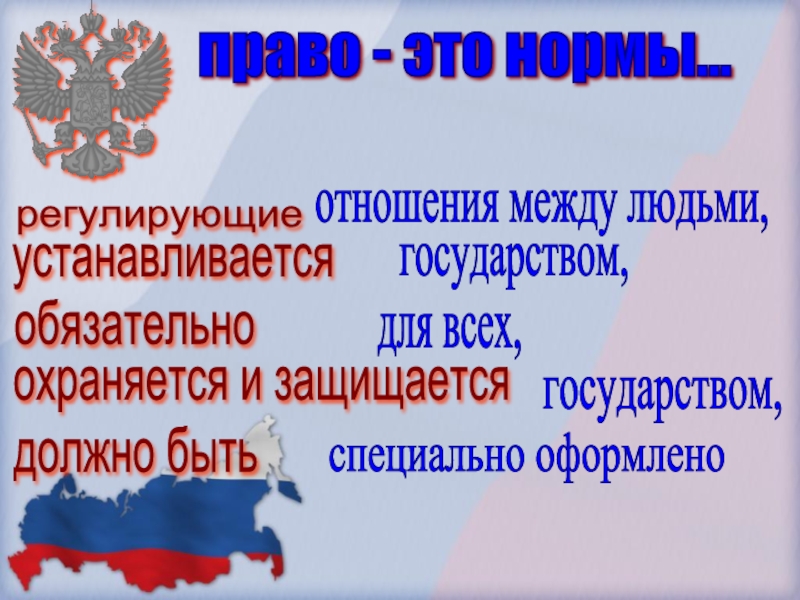 право - это нормы...

регулирующие отношения между людьми,
устанавливается государством,
обязательно для всех,
охраняется и защищается государством,
должно быть специально оформлено